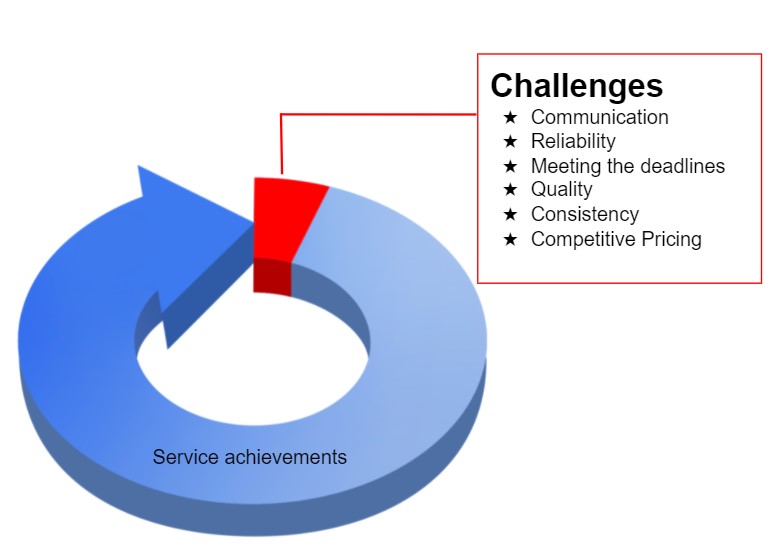 Challenges
★ Communication
★ Reliability
★ Meeting the deadlines
★ Quality
★ Consistency
★ Competitive Pricing

Service achievements